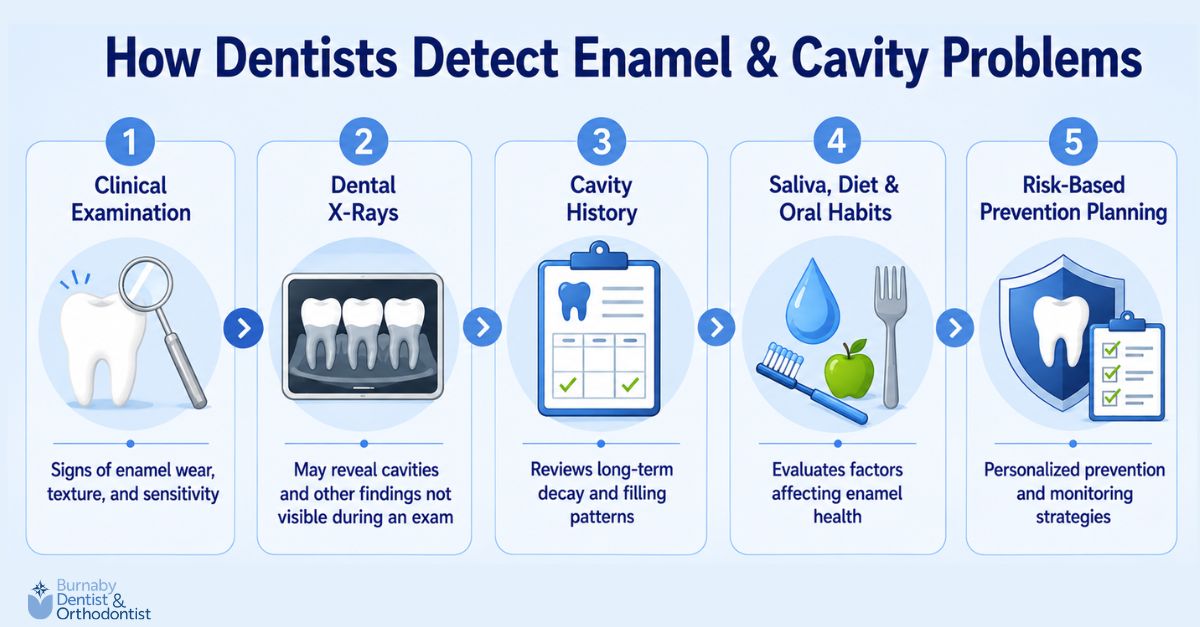 How Dentists Detect Enamel & Cavity Problems

1
Clinical Examination

Signs of enamel wear, texture, and sensitivity

2
Dental X-Rays

May reveal cavities and other findings not visible during an exam

3
Cavity History

Reviews long-term decay and filling patterns

4
Saliva, Diet & Oral Habits

Evaluates factors affecting enamel health

5
Risk-Based Prevention Planning

Personalized prevention and monitoring strategies

Burnaby Dentist & Orthodontist